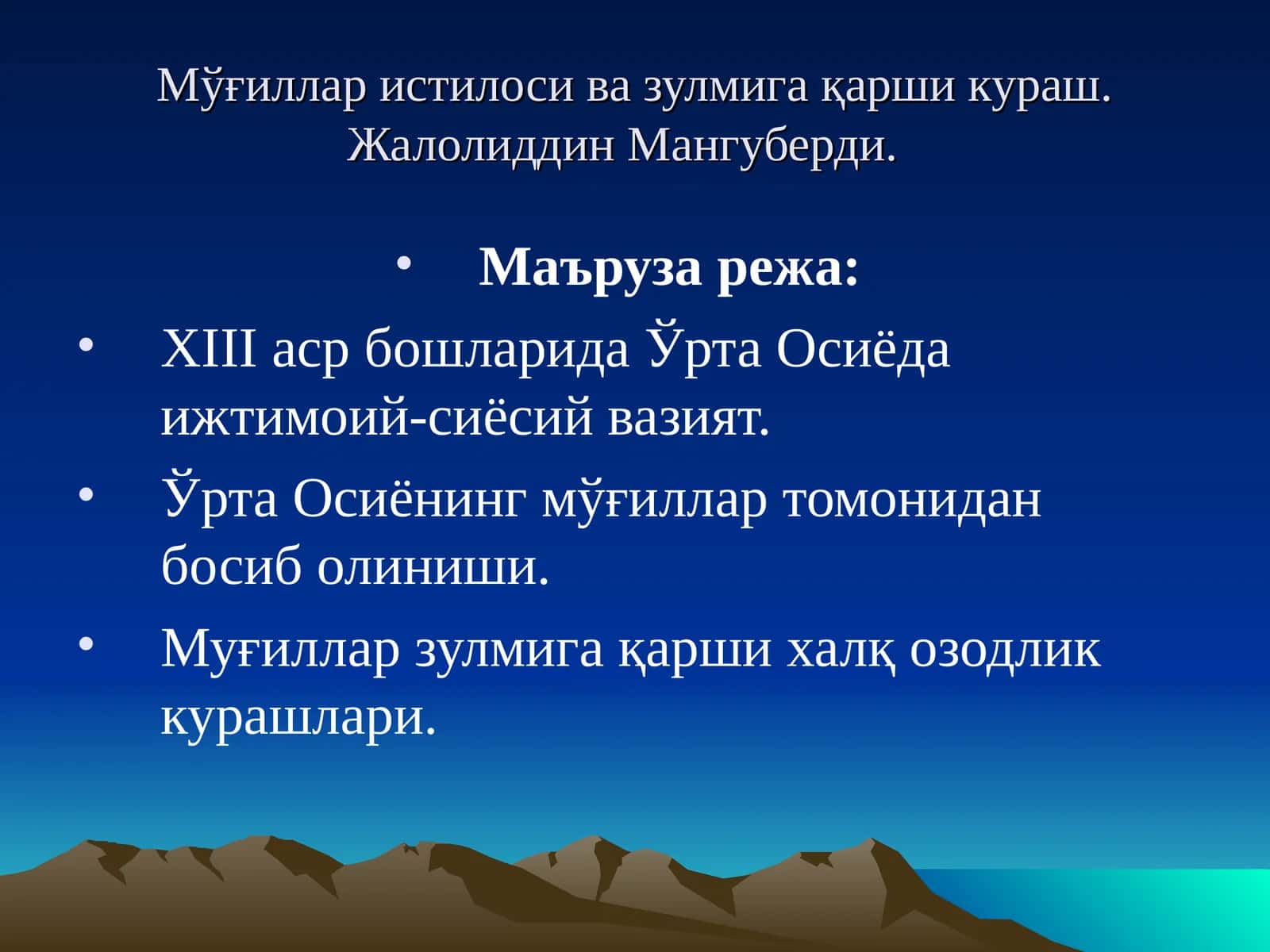 Мўғиллар истилоси ва зулмига қарши кураш. Жалолиддин Мангуберди.

• Маъруза режа:

• XIII аср бошларида Ўрта Осиёда ижтимоий-сиёсий вазият.

• Ўрта Осиёнинг мўғиллар томонидан босиб олиниши.

• Муғиллар зулмига қарши халқ озодлик курашлари.